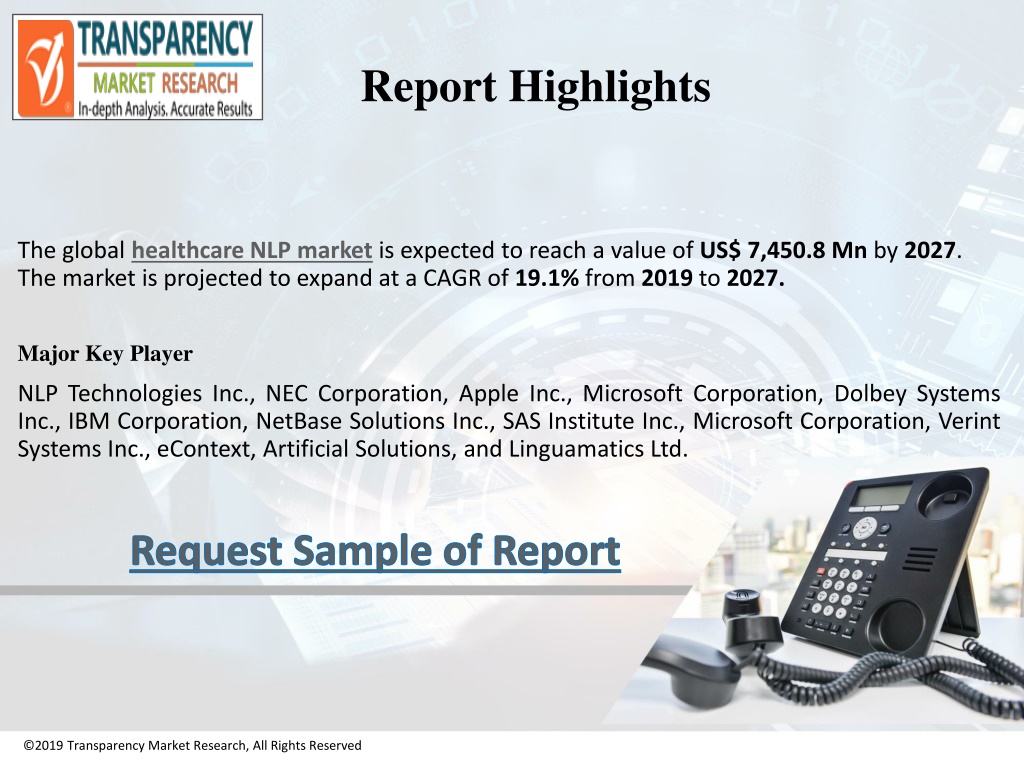 TRANSPARENCY
MARKET RESEARCH
In-depth Analysis. Accurate Results

Report Highlights

The global healthcare NLP market is expected to reach a value of US$ 7,450.8 Mn by 2027. The market is projected to expand at a CAGR of 19.1% from 2019 to 2027.

Major Key Player

NLP Technologies Inc., NEC Corporation, Apple Inc., Microsoft Corporation, Dolbey Systems Inc., IBM Corporation, NetBase Solutions Inc., SAS Institute Inc., Microsoft Corporation, Verint Systems Inc., eContext, Artificial Solutions, and Linguamatics Ltd.

Request Sample of Report

©2019 Transparency Market Research, All Rights Reserved